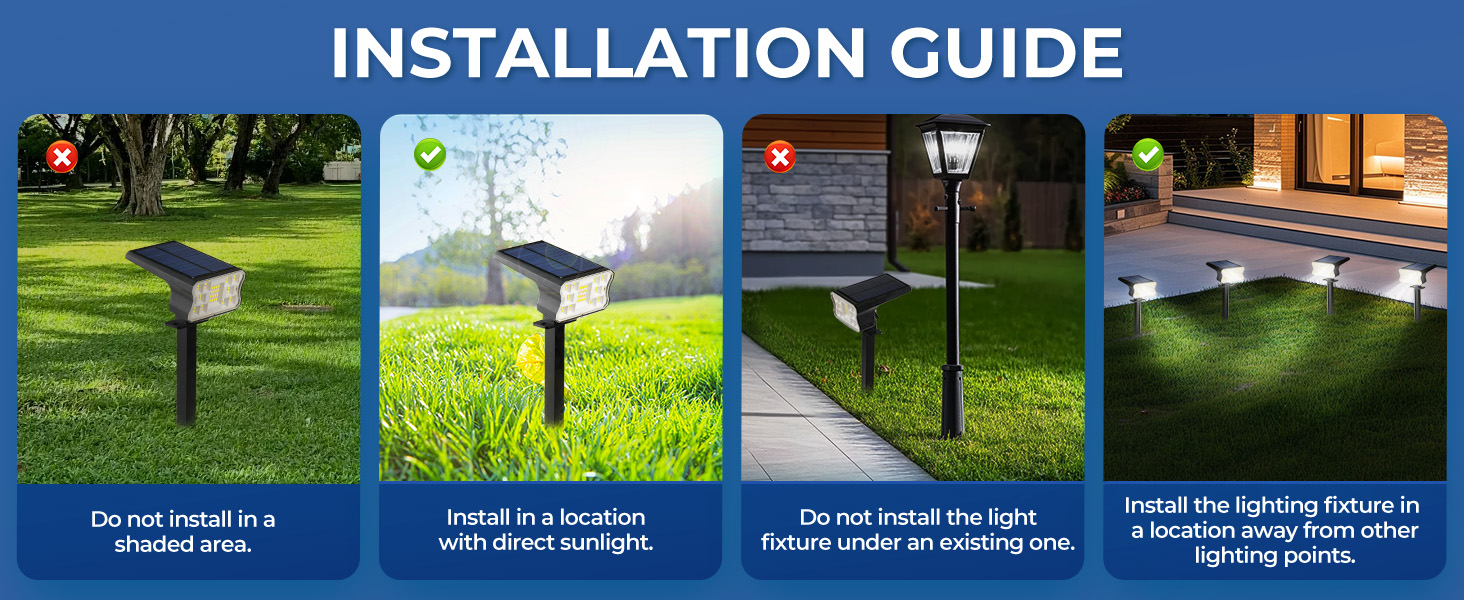 INSTALLATION GUIDE

Do not install in a shaded area.

Install in a location with direct sunlight.

Do not install the light fixture under an existing one.

Install the lighting fixture in a location away from other lighting points.